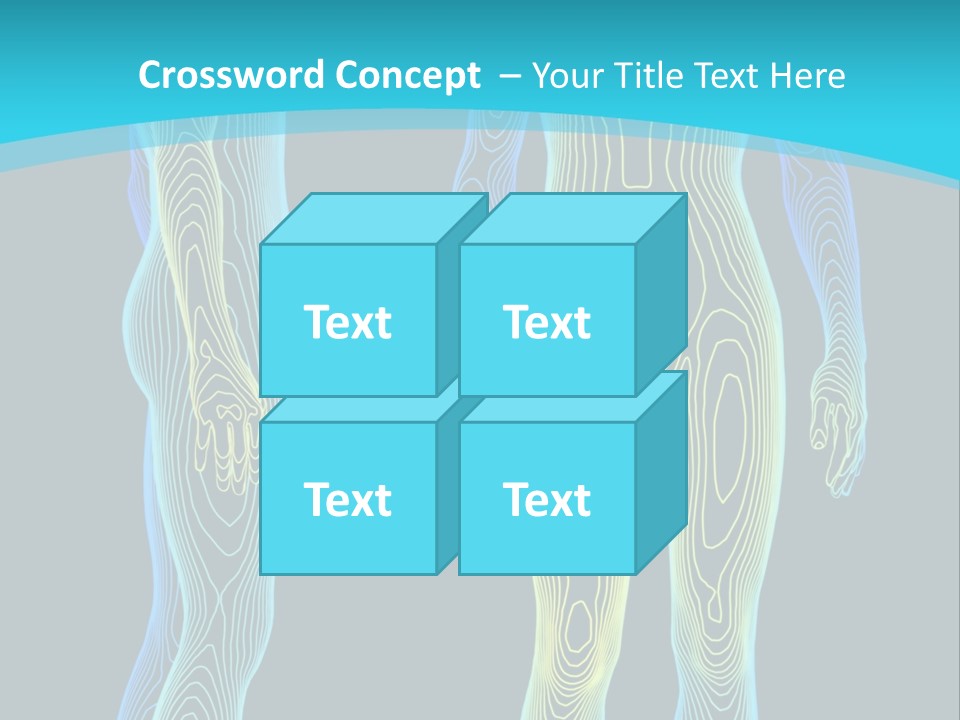 Crossword Concept – Your Title Text Here

Text

Text

Text

Text